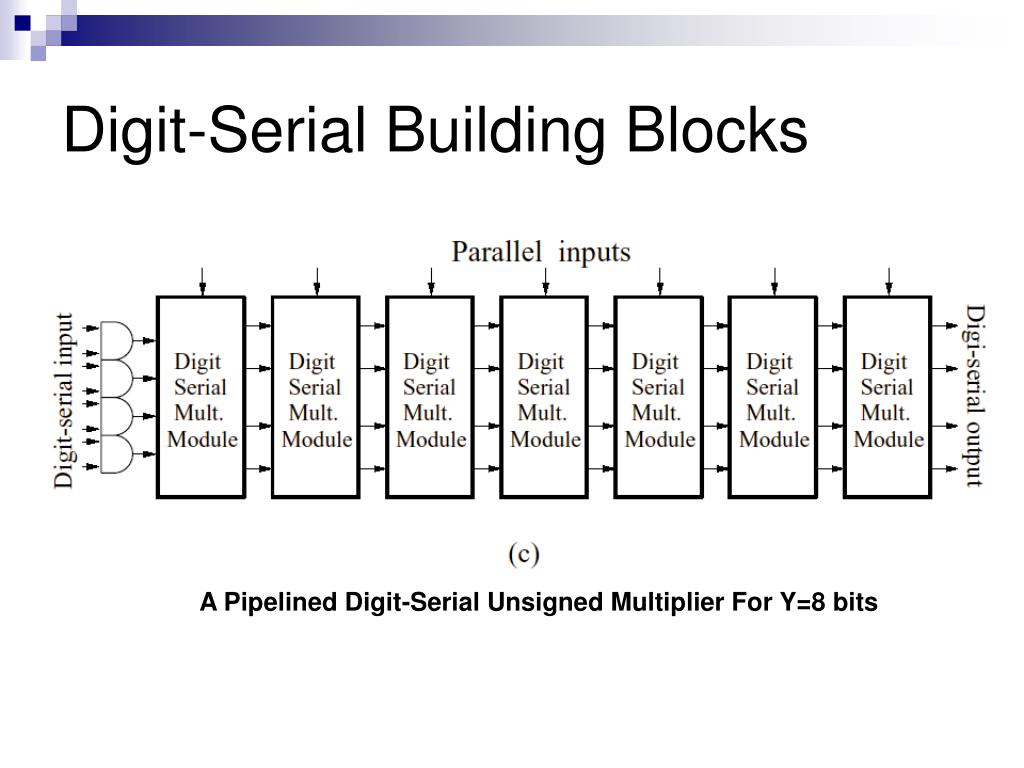 Digit-Serial Building Blocks

Parallel inputs

Digit-serial input

Digit Serial Mult. Module

Digit Serial Mult. Module

Digit Serial Mult. Module

Digit Serial Mult. Module

Digit Serial Mult. Module

Digit Serial Mult. Module

Digit Serial Mult. Module

Digi-serial output

(c)

A Pipelined Digit-Serial Unsigned Multiplier For Y=8 bits